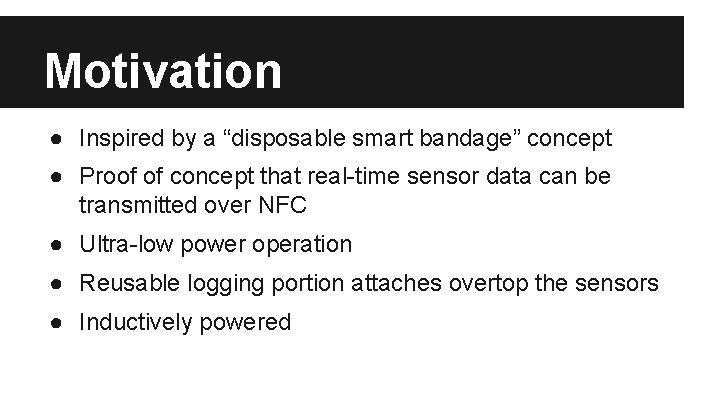 Motivation

● Inspired by a “disposable smart bandage” concept
● Proof of concept that real-time sensor data can be transmitted over NFC
● Ultra-low power operation
● Reusable logging portion attaches overtop the sensors
● Inductively powered